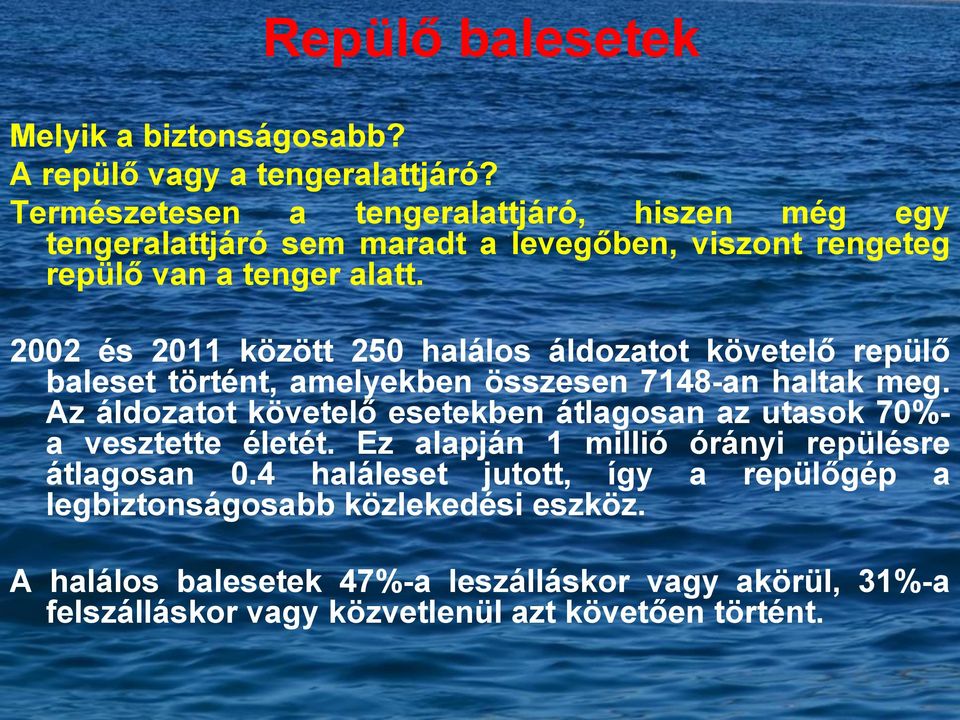 Repülő balesetek

Melyik a biztonságosabb?

A repülő vagy a tengeralattjáró?

Természetesen a tengeralattjáró, hiszen még egy tengeralattjáró sem maradt a levegőben, viszont rengeteg repülő van a tenger alatt.

2002 és 2011 között 250 halálos áldozatot követelő repülő baleset történt, amelyekben összesen 7148-an haltak meg. Az áldozatot követelő esetekben átlagosan az utasok 70%-a vesztette életét. Ez alapján 1 millió órányi repülésre átlagosan 0.4 haláleset jutott, így a repülőgép a legbiztonságosabb közlekedési eszköz.

A halálos balesetek 47%-a leszálláskor vagy akörül, 31%-a felszálláskor vagy közvetlenül azt követően történt.